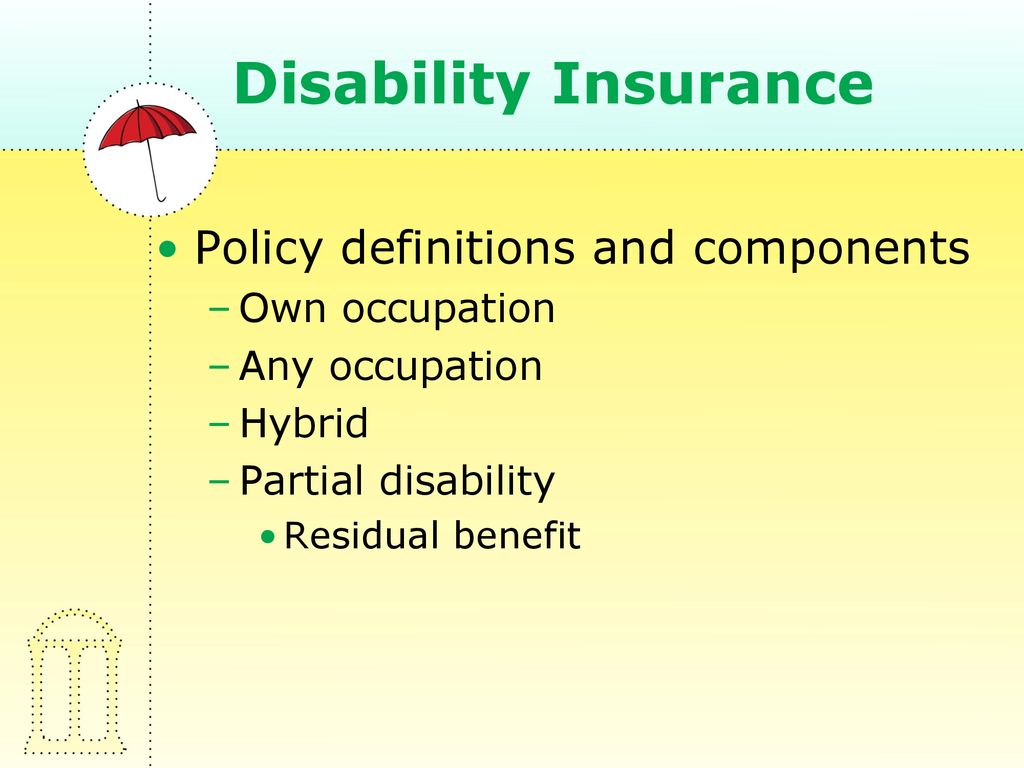 Disability Insurance

• Policy definitions and components
– Own occupation
– Any occupation
– Hybrid
– Partial disability
• Residual benefit